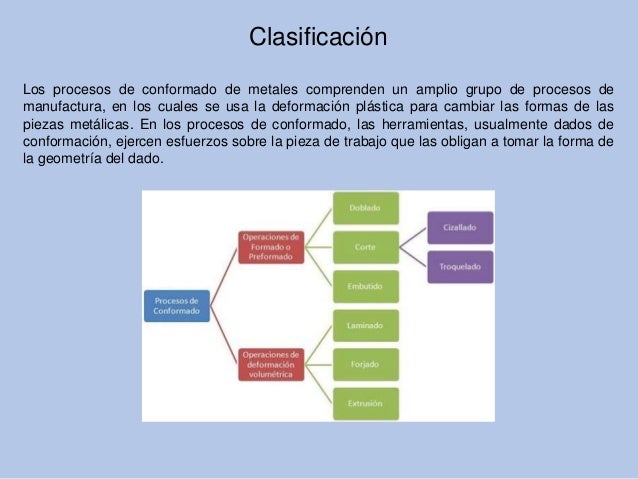 Clasificación

Los procesos de conformado de metales comprenden un amplio grupo de procesos de manufactura, en los cuales se usa la deformación plástica para cambiar las formas de las piezas metálicas. En los procesos de conformado, las herramientas, usualmente dados de conformación, ejercen esfuerzos sobre la pieza de trabajo que las obligan a tomar la forma de la geometría del dado.

Procesos de Conformado

Operaciones de Formado o Preformado

Doblado

Corte

Cizallado

Troquelado

Embutido

Operaciones de deformación volumétrica

Laminado

Forjado

Extrusión